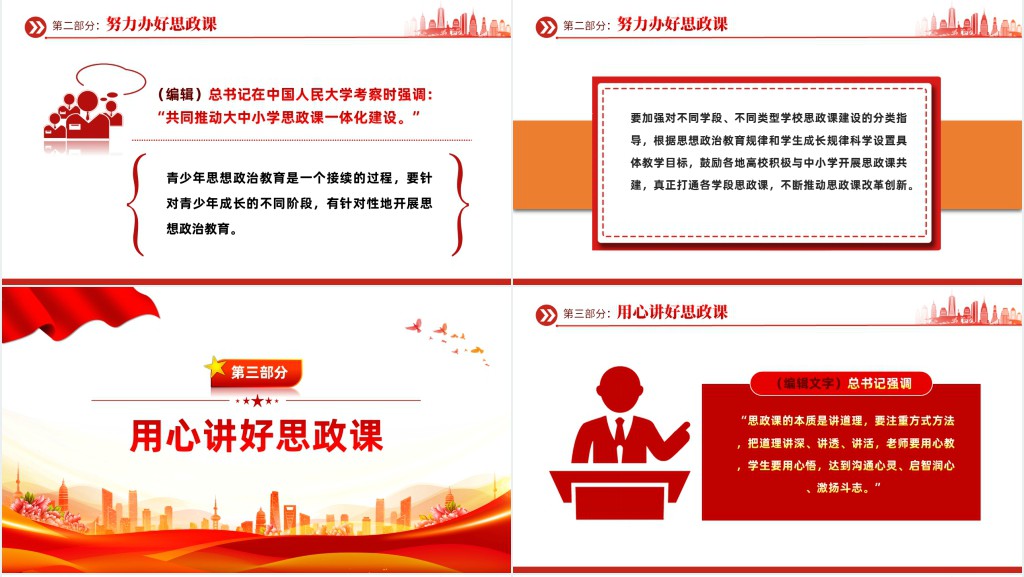 第二部分：努力办好思政课

（编辑）总书记在中国人民大学考察时强调：“共同推动大中小学思政课一体化建设。”

青少年思想政治教育是一个接续的过程，要针对青少年成长的不同阶段，有针对性地开展思想政治教育。

第二部分：努力办好思政课

要加强对不同学段、不同类型学校思政课建设的分类指导，根据思想政治教育规律和学生成长规律科学设置具体教学目标，鼓励各地高校积极与中小学开展思政课共建，真正打通各学段思政课，不断推动思政课改革创新。

第三部分

用心讲好思政课

第三部分：用心讲好思政课

（编辑文字）总书记强调

“思政课的本质是讲道理，要注重方式方法，把道理讲深、讲透、讲活，老师要用心教，学生要用心悟，达到沟通心灵、启智润心、激扬斗志。”